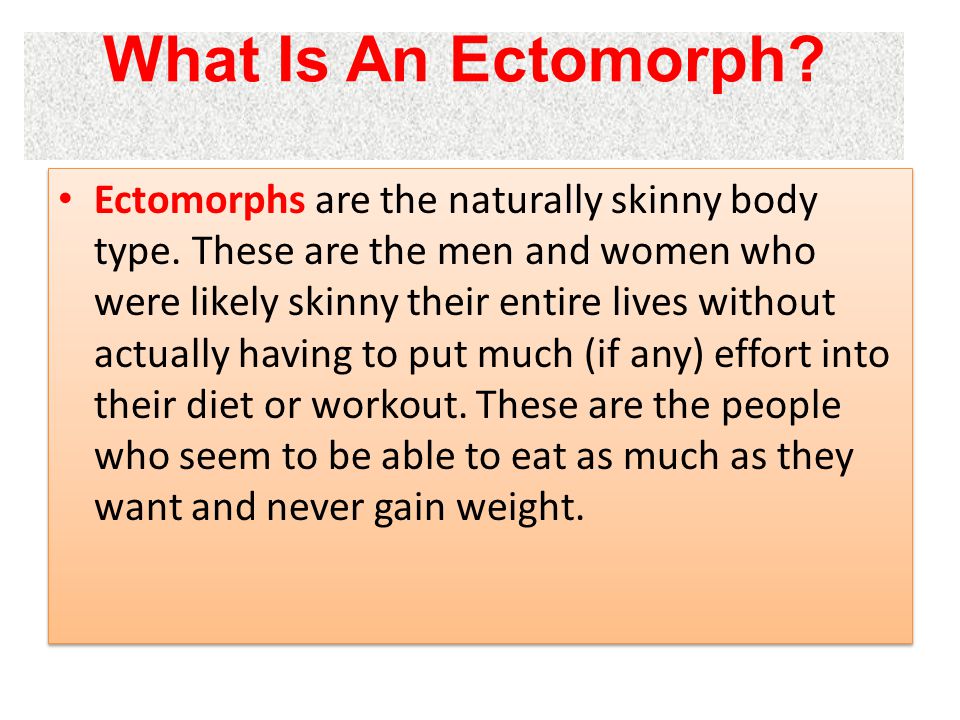 What Is An Ectomorph?

• Ectomorphs are the naturally skinny body type. These are the men and women who were likely skinny their entire lives without actually having to put much (if any) effort into their diet or workout. These are the people who seem to be able to eat as much as they want and never gain weight.